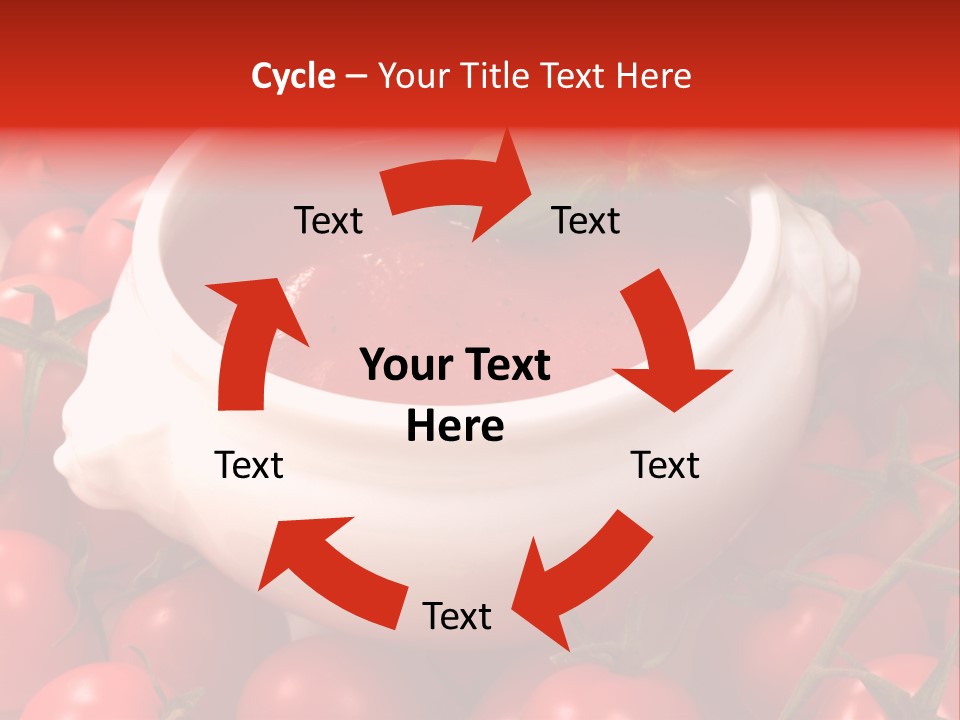 Cycle – Your Title Text Here

Text

Text

Your Text Here

Text

Text

Text